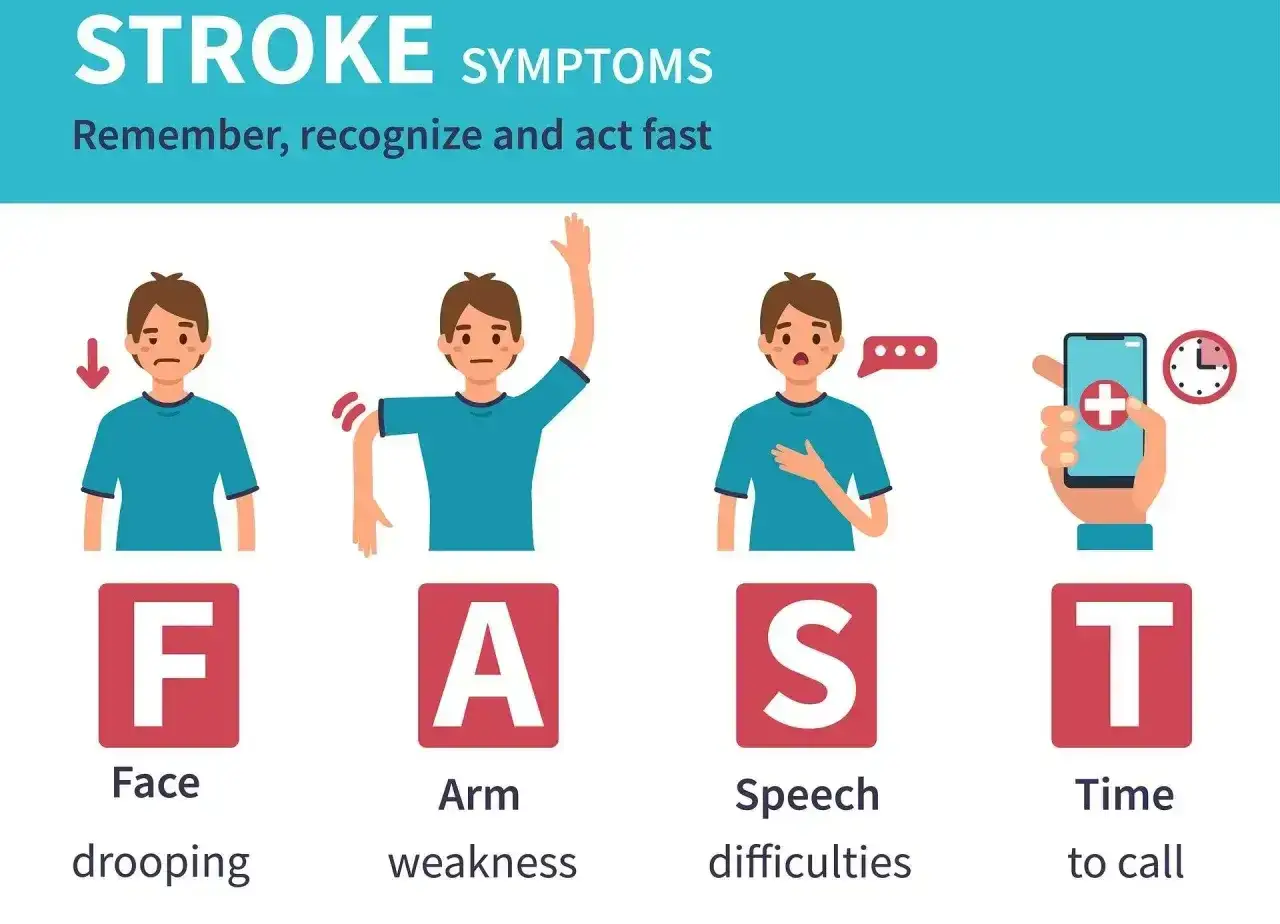 STROKE SYMPTOMS

Remember, recognize and act fast

F

Face

drooping

A

Arm

weakness

S

Speech

difficulties

T

Time

to call